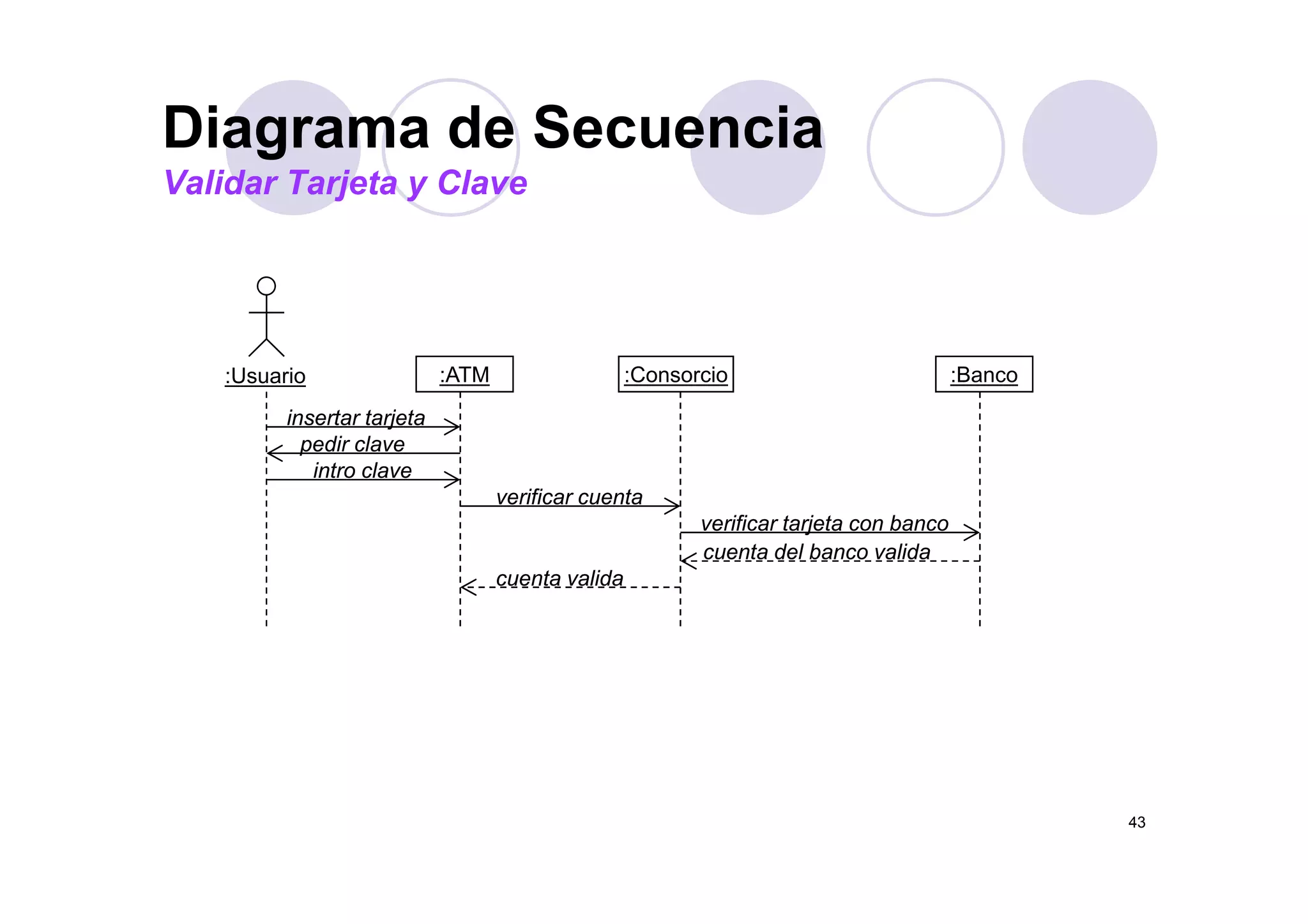 Diagrama de Secuencia
Validar Tarjeta y Clave

:Usuario
:ATM
:Consorcio
:Banco

insertar tarjeta
pedir clave
intro clave
verificar cuenta
verificar tarjeta con banco
cuenta del banco valida
cuenta valida

43